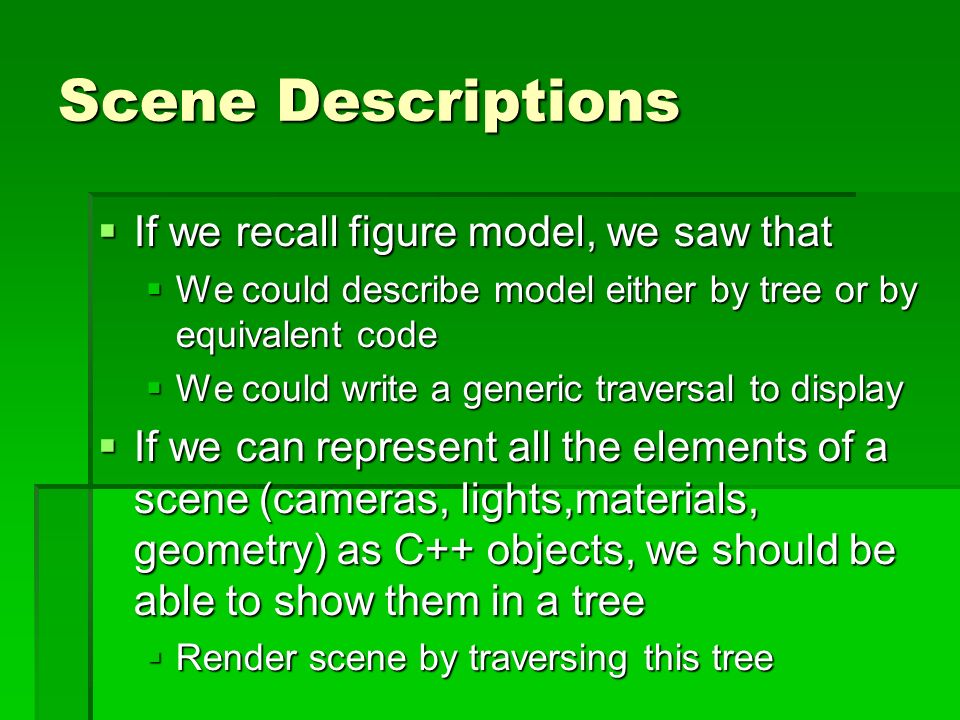 Scene Descriptions

▪ If we recall figure model, we saw that
  ▪ We could describe model either by tree or by equivalent code
  ▪ We could write a generic traversal to display
▪ If we can represent all the elements of a scene (cameras, lights,materials, geometry) as C++ objects, we should be able to show them in a tree
  ▪ Render scene by traversing this tree